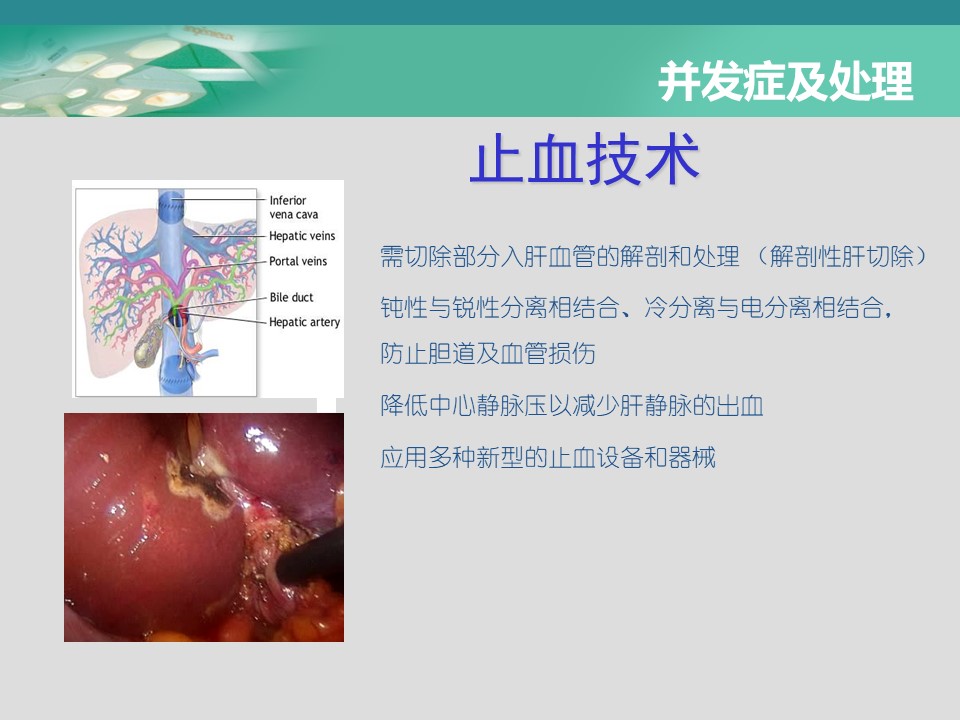 并发症及处理

止血技术

Inferior vena cava
Hepatic veins
Portal veins
Bile duct
Hepatic artery

需切除部分入肝血管的解剖和处理 （解剖性肝切除）

钝性与锐性分离相结合、冷分离与电分离相结合，防止胆道及血管损伤

降低中心静脉压以减少肝静脉的出血

应用多种新型的止血设备和器械